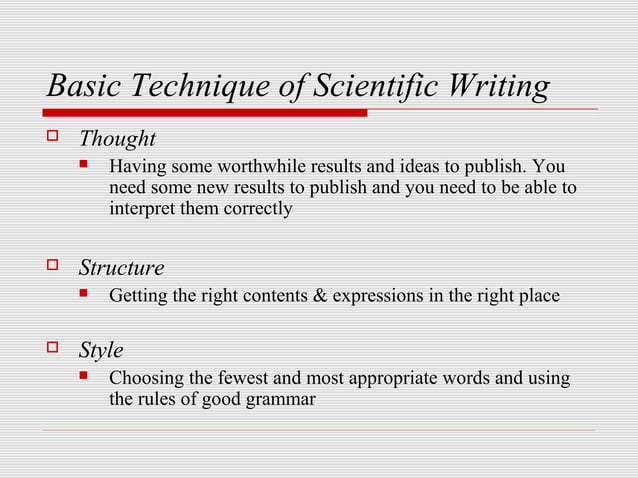 Basic Technique of Scientific Writing

Thought

Having some worthwhile results and ideas to publish. You need some new results to publish and you need to be able to interpret them correctly

Structure

Getting the right contents & expressions in the right place

Style

Choosing the fewest and most appropriate words and using the rules of good grammar